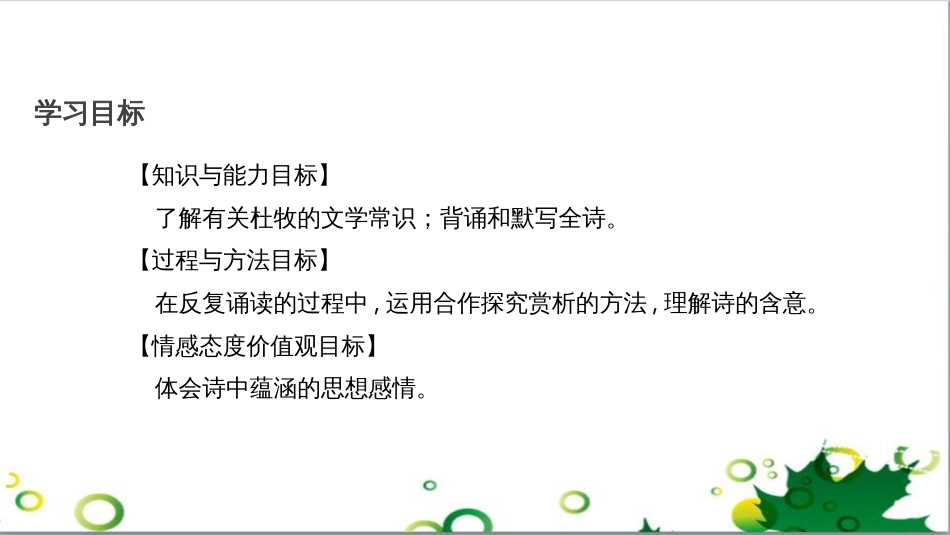 学习目标

【知识与能力目标】

了解有关杜牧的文学常识；背诵和默写全诗。

【过程与方法目标】

在反复诵读的过程中，运用合作探究赏析的方法，理解诗的含意。

【情感态度价值观目标】

体会诗中蕴涵的思想感情。